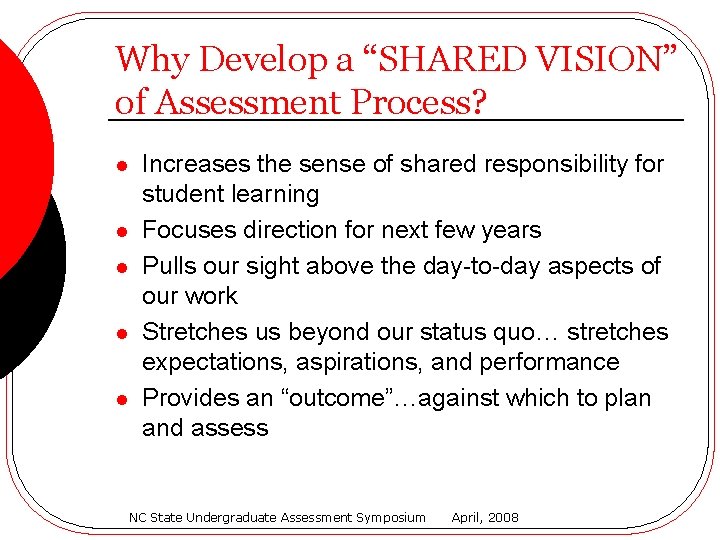 Why Develop a “SHARED VISION” of Assessment Process?

- Increases the sense of shared responsibility for student learning
- Focuses direction for next few years
- Pulls our sight above the day-to-day aspects of our work
- Stretches us beyond our status quo… stretches expectations, aspirations, and performance
- Provides an “outcome”…against which to plan and assess

NC State Undergraduate Assessment Symposium April, 2008